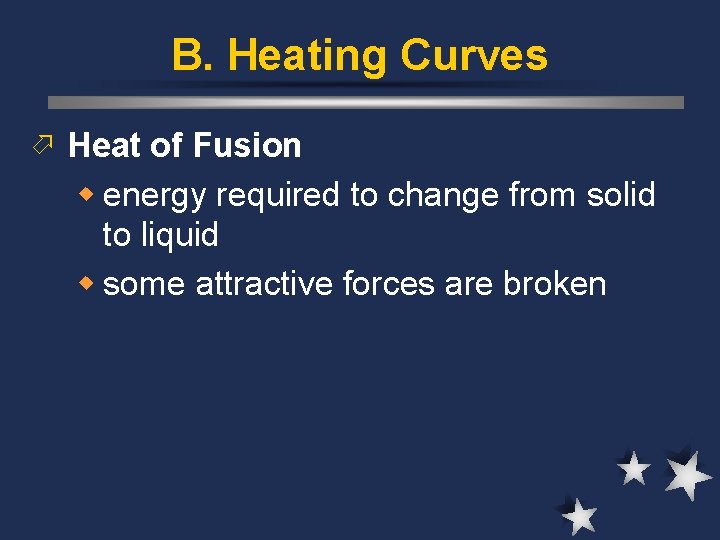 B. Heating Curves

Heat of Fusion

energy required to change from solid to liquid

some attractive forces are broken